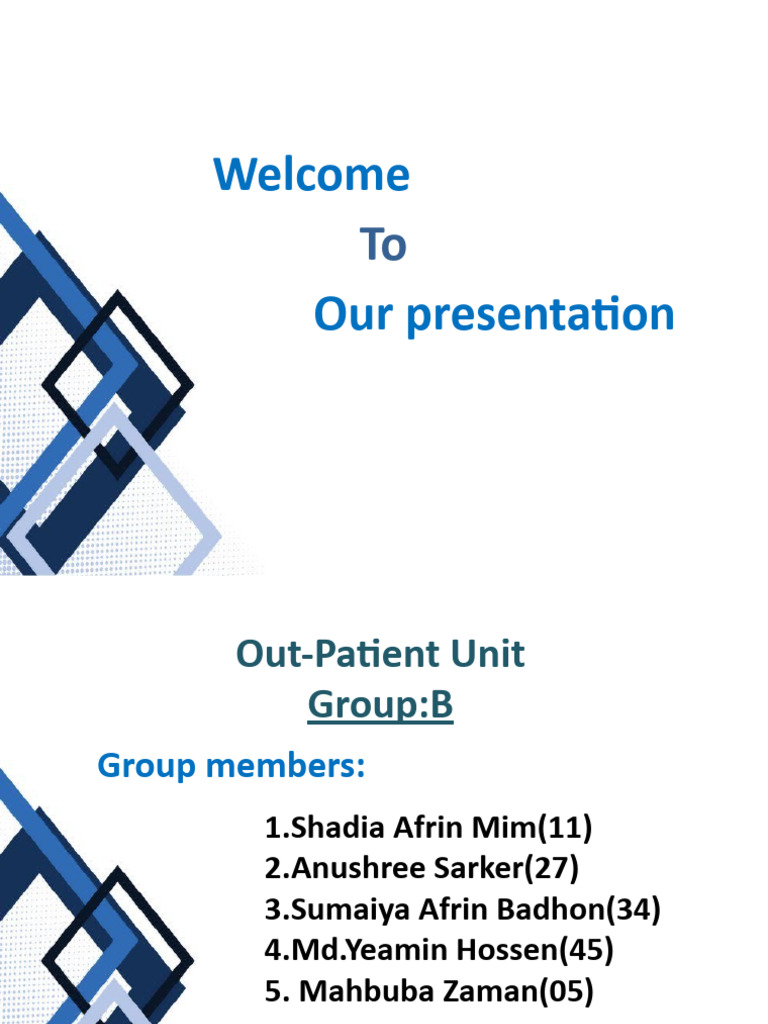 Welcome
To
Our presentation

Out-Patient Unit
Group:B

Group members:

1.Shadia Afrin Mim(11)
2.Anushree Sarker(27)
3.Sumaiya Afrin Badhon(34)
4.Md.Yeamin Hossen(45)
5. Mahbuba Zaman(05)